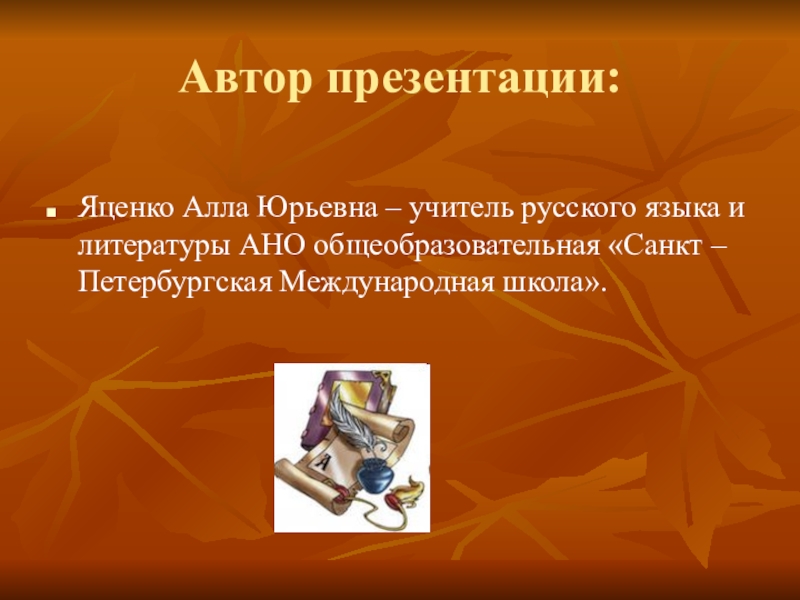 Автор презентации:

Яценко Алла Юрьевна – учитель русского языка и литературы АНО общеобразовательная «Санкт – Петербургская Международная школа».

А